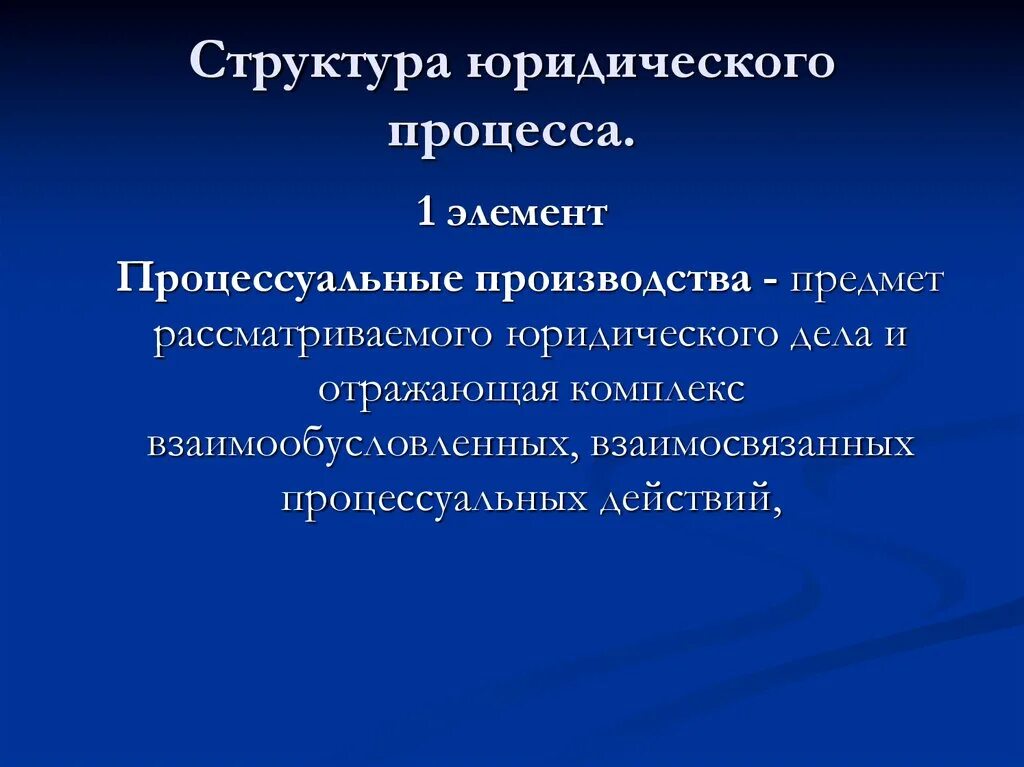 Структура юридического процесса.

1 элемент

Процессуальные производства - предмет рассматриваемого юридического дела и отражающая комплекс взаимообусловленных, взаимосвязанных процессуальных действий,